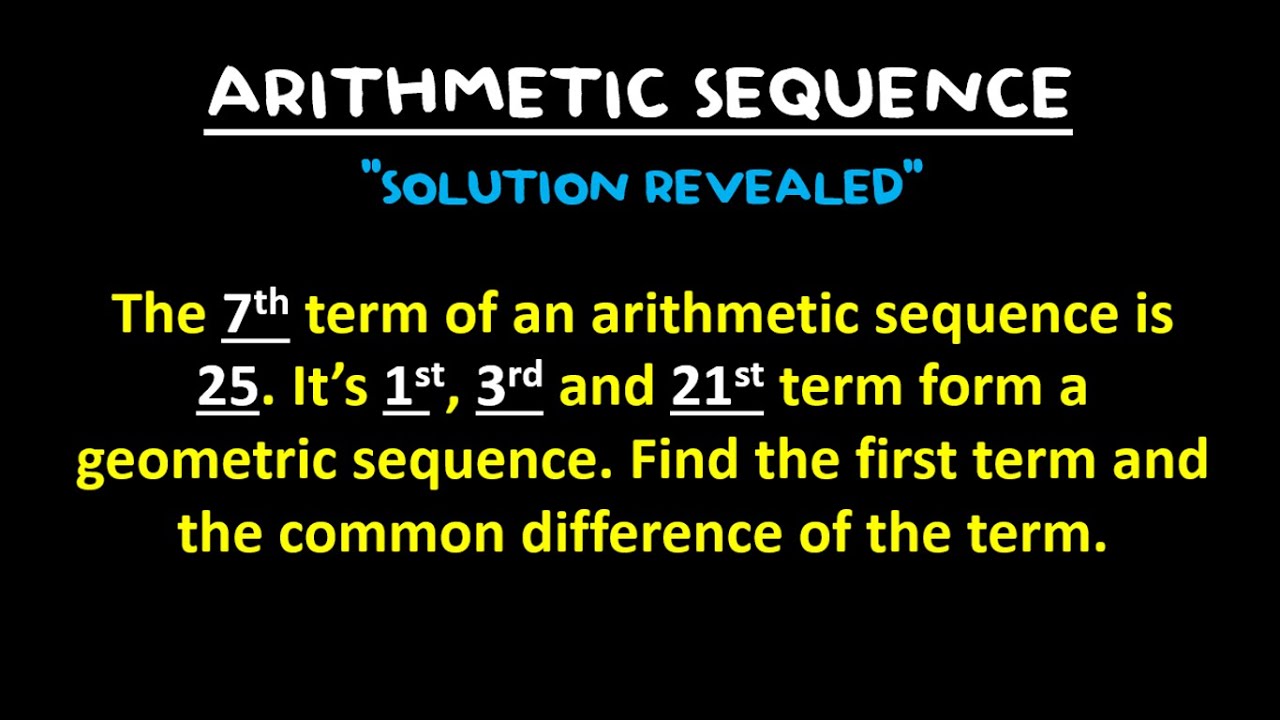 ARITHMETIC SEQUENCE

"SOLUTION REVEALED"

The 7th term of an arithmetic sequence is 25. It's 1st, 3rd and 21st term form a geometric sequence. Find the first term and the common difference of the term.